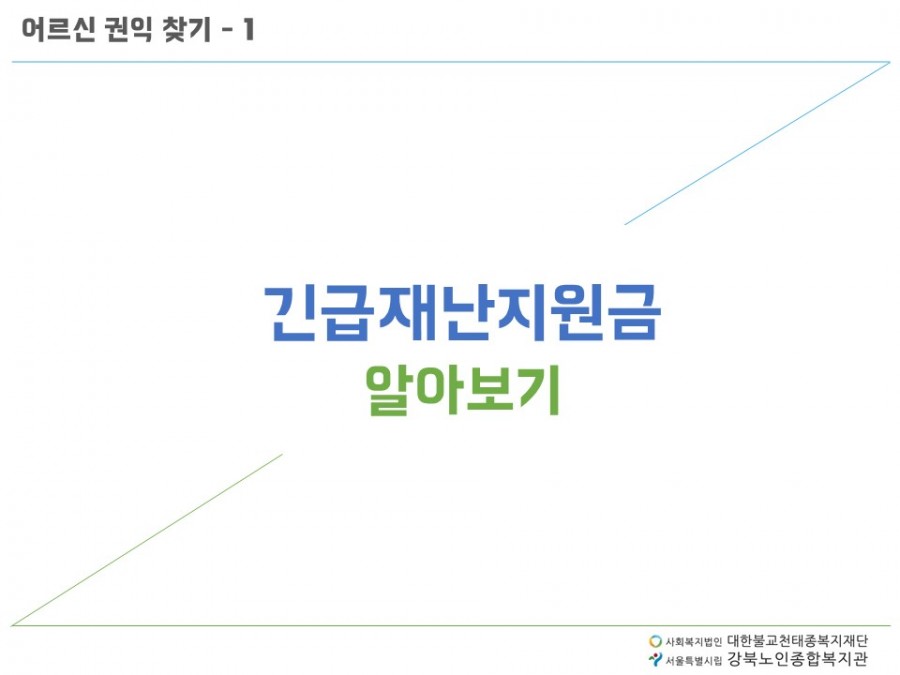 어르신 권익 찾기 - 1

긴급재난지원금
알아보기

사회복지법인 대한불교천태종복지재단
서울특별시립 강북노인종합복지관